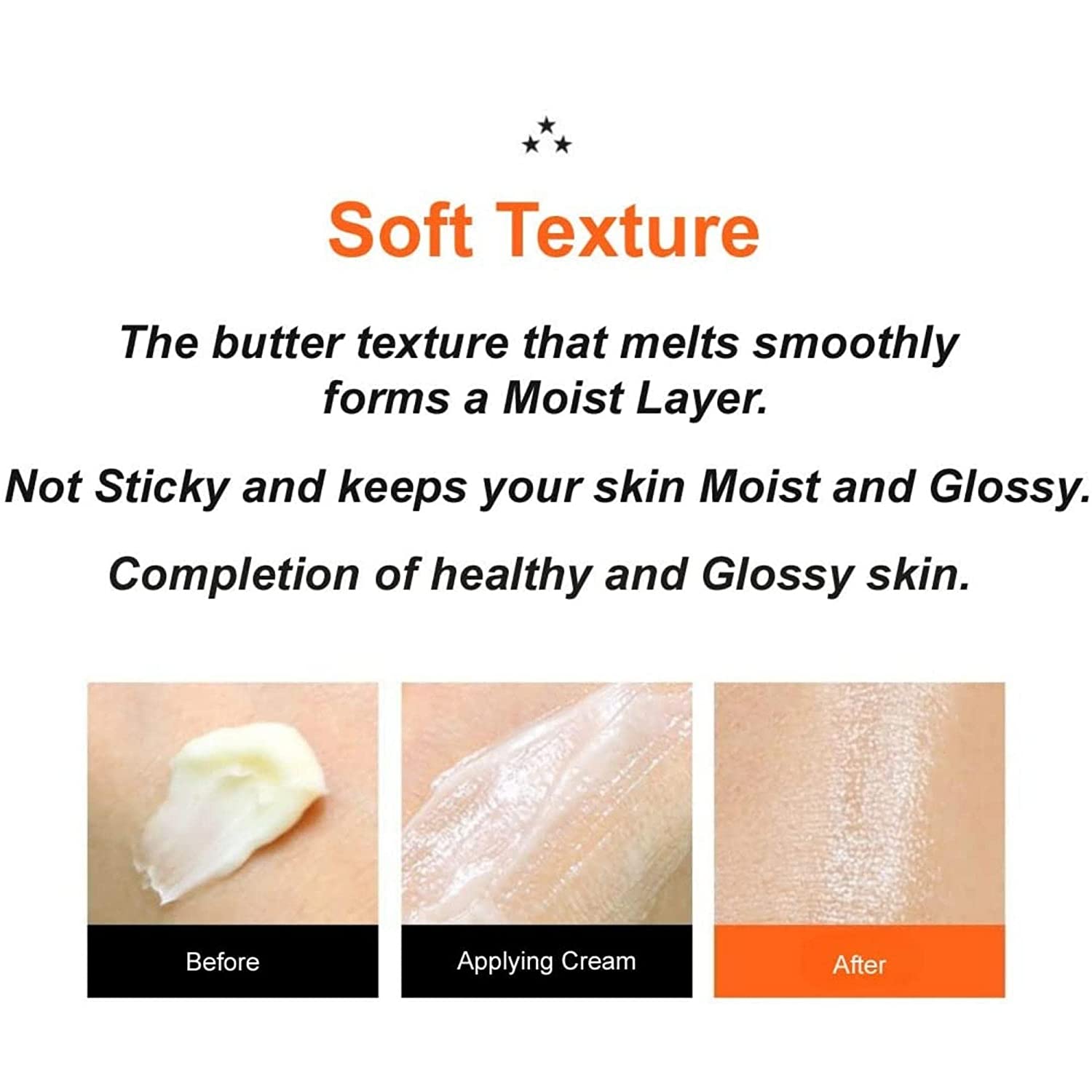 Soft Texture

The butter texture that melts smoothly forms a Moist Layer.

Not Sticky and keeps your skin Moist and Glossy.

Completion of healthy and Glossy skin.

Before

Applying Cream

After